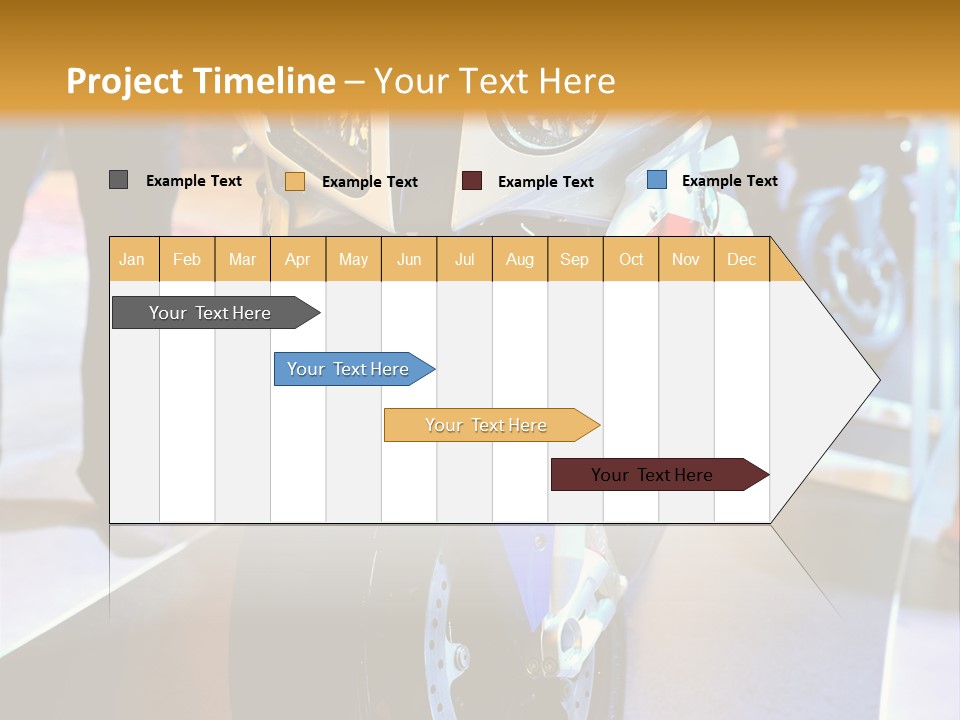 Project Timeline – Your Text Here

Example Text

Example Text

Example Text

Example Text

Jan

Feb

Mar

Apr

May

Jun

Jul

Aug

Sep

Oct

Nov

Dec

Your Text Here

Your Text Here

Your Text Here

Your Text Here